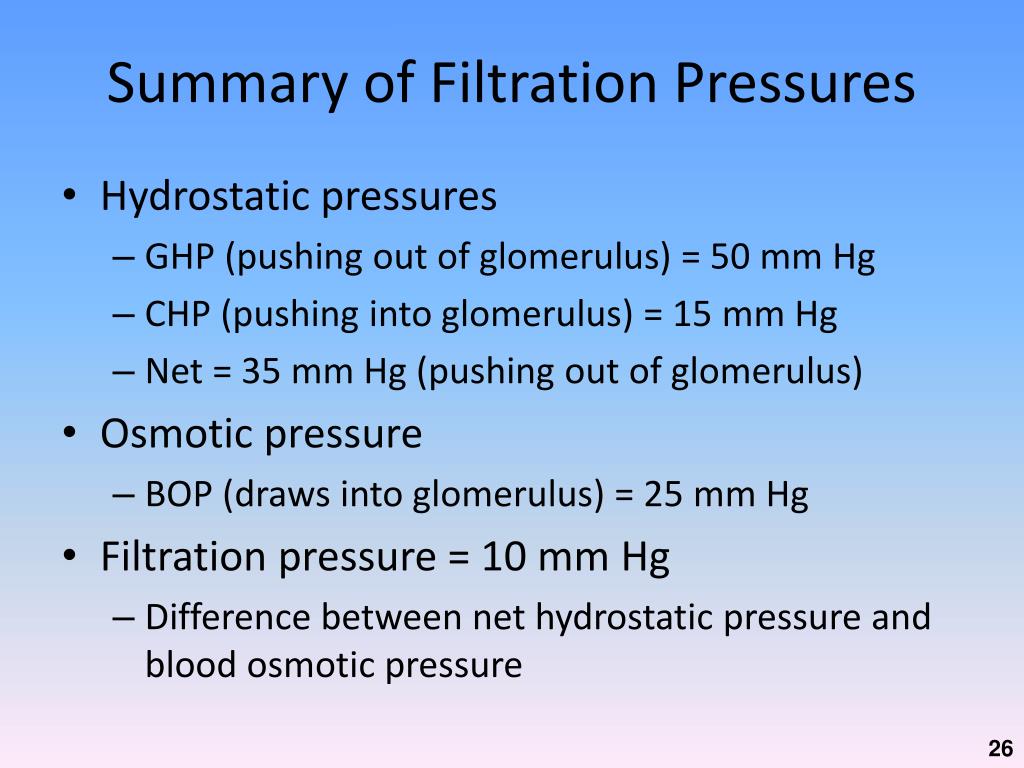 Summary of Filtration Pressures

• Hydrostatic pressures
– GHP (pushing out of glomerulus) = 50 mm Hg
– CHP (pushing into glomerulus) = 15 mm Hg
– Net = 35 mm Hg (pushing out of glomerulus)
• Osmotic pressure
– BOP (draws into glomerulus) = 25 mm Hg
• Filtration pressure = 10 mm Hg
– Difference between net hydrostatic pressure and blood osmotic pressure

26